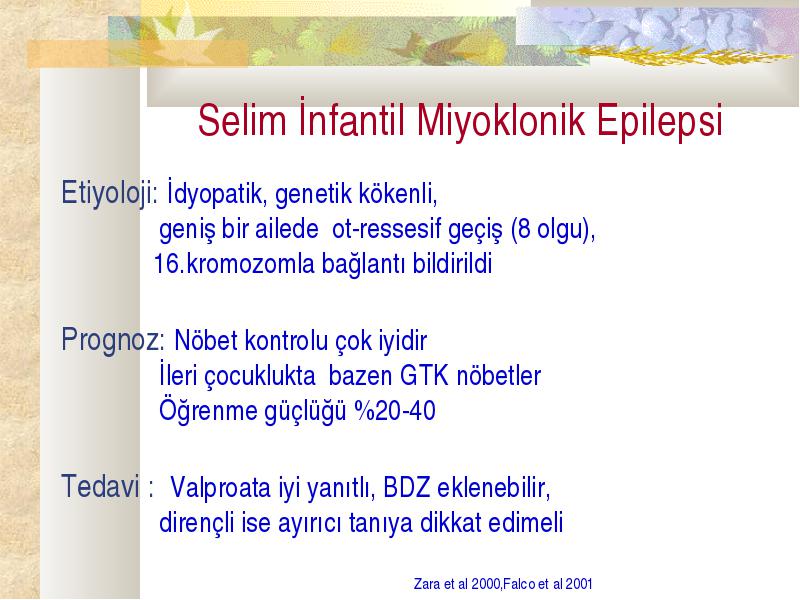 Selim İnfantil Miyoklonik Epilepsi

Etiyoloji: İdyopatik, genetik kökenli,
geniş bir ailede ot-ressesif geçiş (8 olgu),
16.kromozomla bağlantı bildirildi

Prognoz: Nöbet kontrolu çok iyidir
İleri çocuklukta bazen GTK nöbetler
Öğrenme güçlüğü %20-40

Tedavi : Valproata iyi yanıtlı, BDZ eklenebilir,
dirençli ise ayırıcı tanıya dikkat edimeli

Zara et al 2000,Falco et al 2001